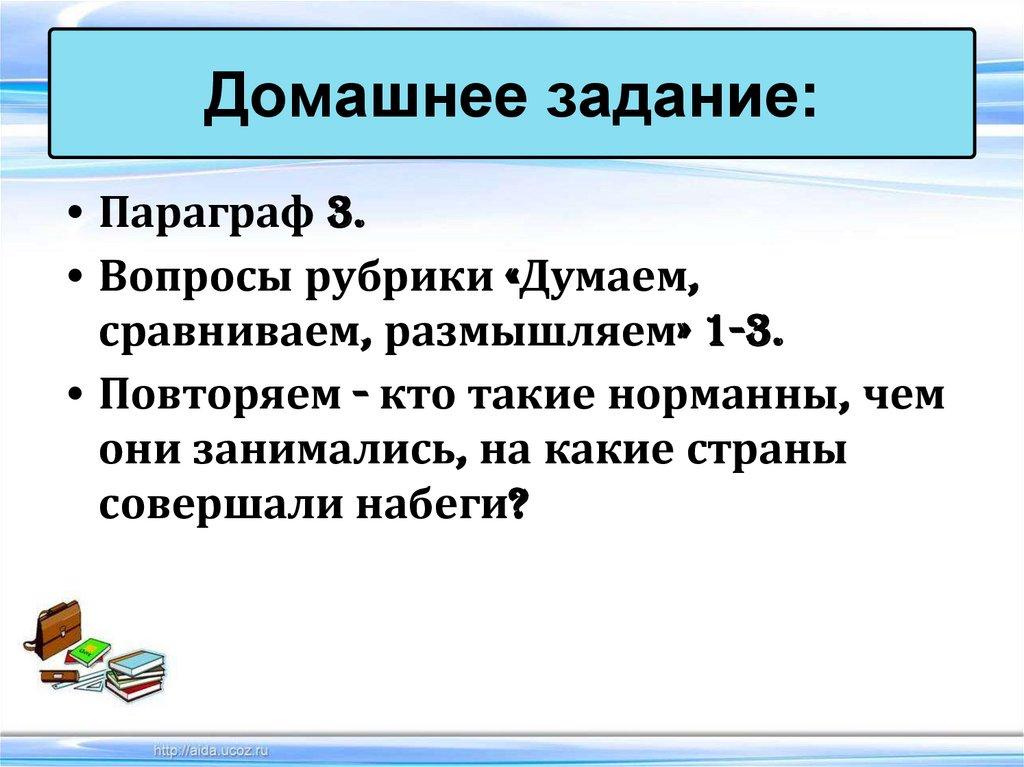 Домашнее задание:

• Параграф 3.
• Вопросы рубрики «Думаем, сравниваем, размышляем» 1-3.
• Повторяем - кто такие норманны, чем они занимались, на какие страны совершали набеги?

http://aida.ucoz.ru